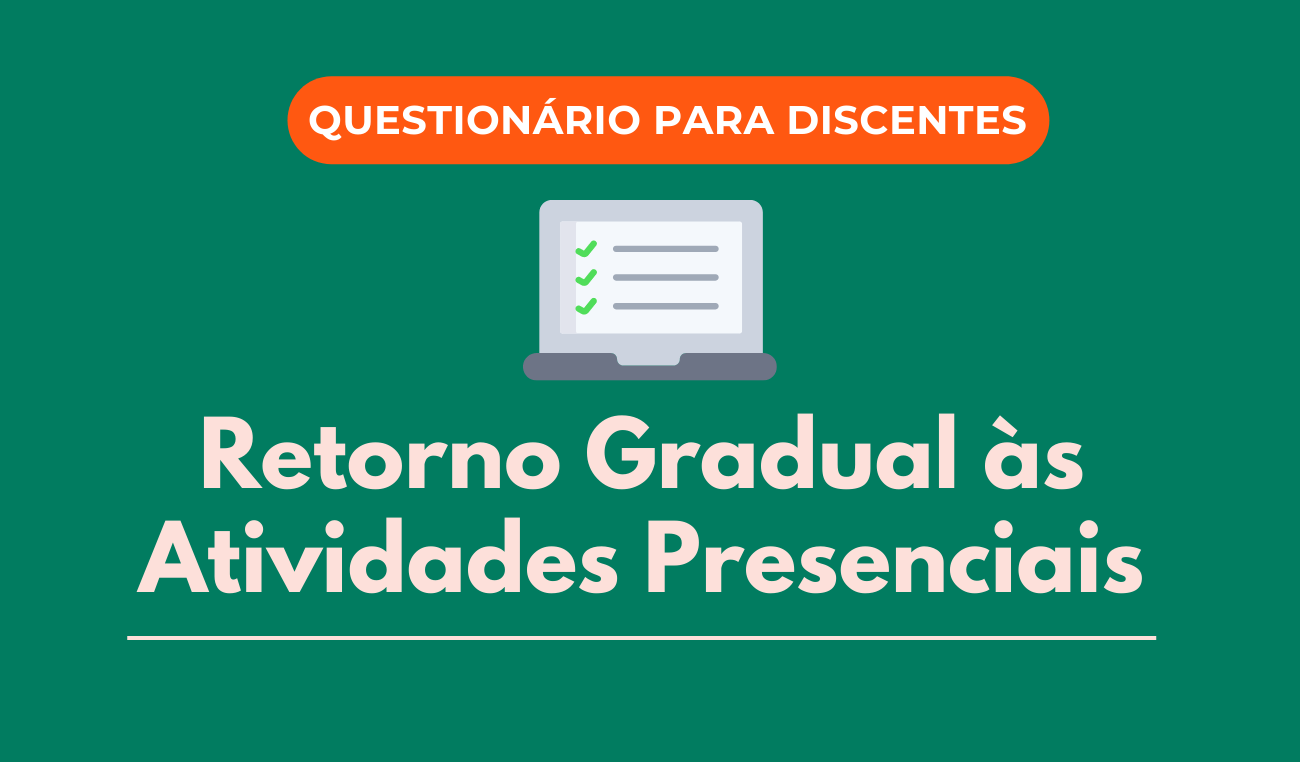 QUESTIONÁRIO PARA DISCENTES

Retorno Gradual às Atividades Presenciais